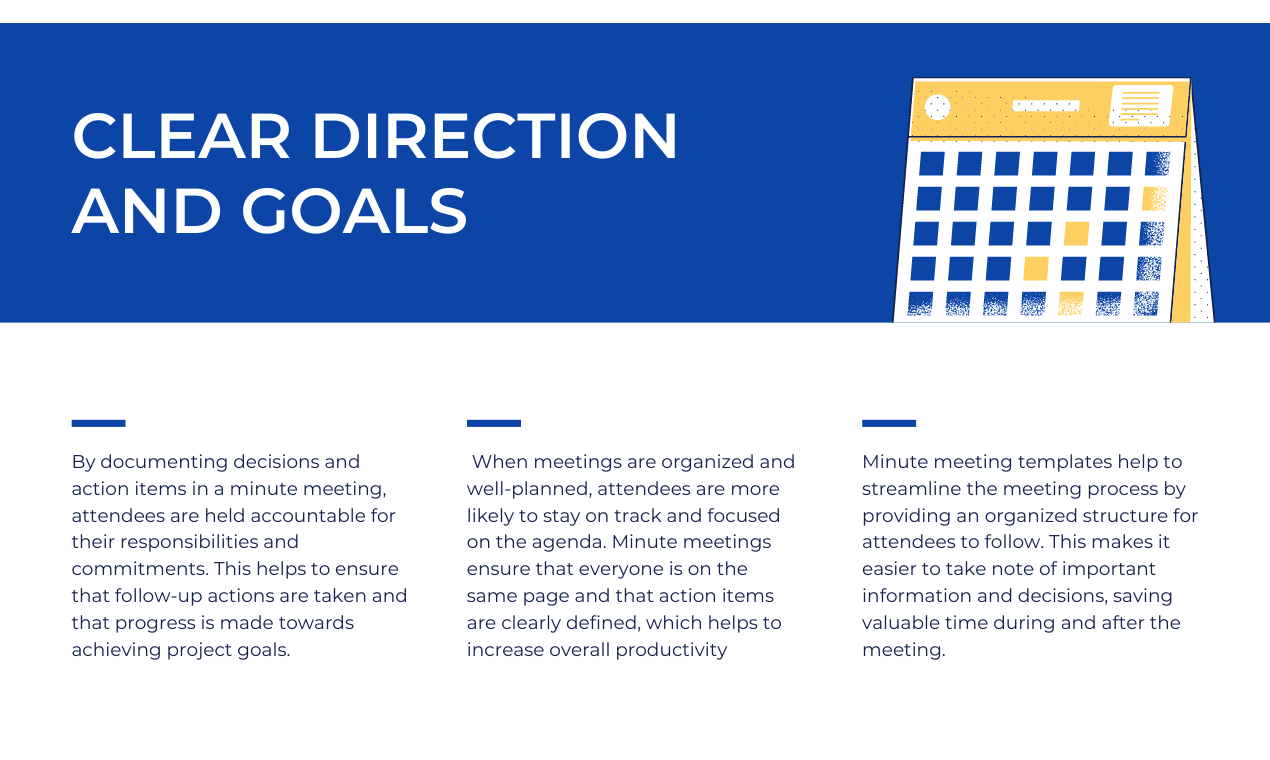 CLEAR DIRECTION AND GOALS

By documenting decisions and action items in a minute meeting, attendees are held accountable for their responsibilities and commitments. This helps to ensure that follow-up actions are taken and that progress is made towards achieving project goals.

When meetings are organized and well-planned, attendees are more likely to stay on track and focused on the agenda. Minute meetings ensure that everyone is on the same page and that action items are clearly defined, which helps to increase overall productivity

Minute meeting templates help to streamline the meeting process by providing an organized structure for attendees to follow. This makes it easier to take note of important information and decisions, saving valuable time during and after the meeting.